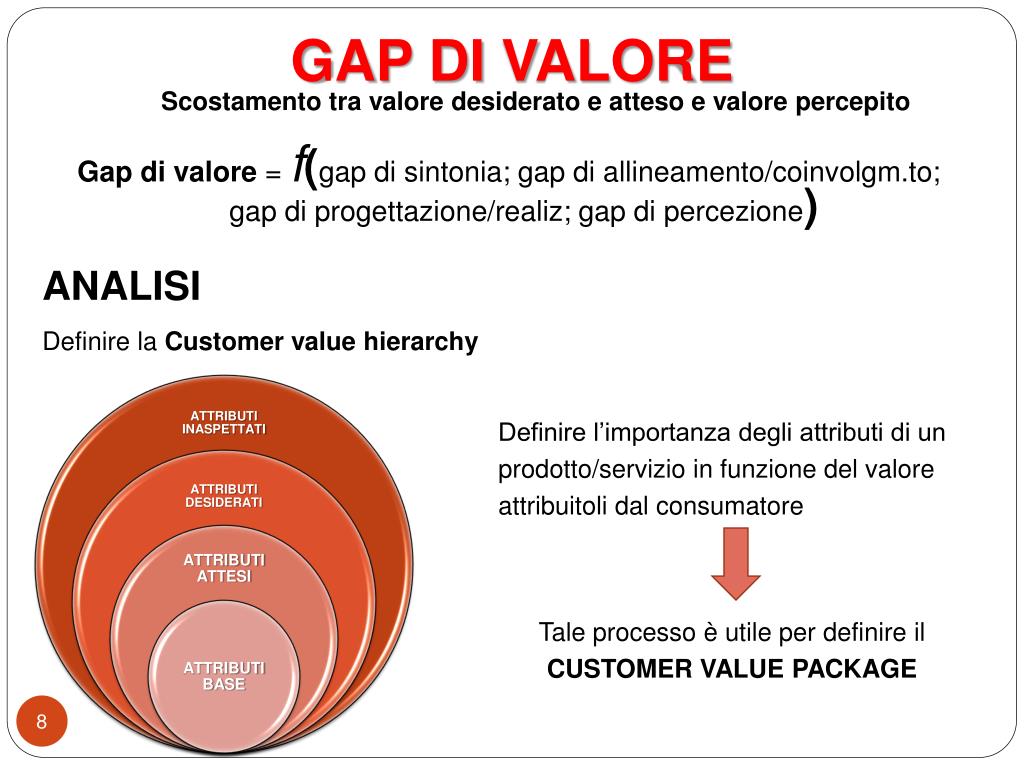 GAP DI VALORE

Scostamento tra valore desiderato e atteso e valore percepito

Gap di valore = f(gap di sintonia; gap di allineamento/coinvolgm.to; gap di progettazione/realiz; gap di percezione)

ANALISI

Definire la Customer value hierarchy

ATTRIBUTI INASPETTATI

ATTRIBUTI DESIDERATI

ATTRIBUTI ATTESI

ATTRIBUTI BASE

Definire l'importanza degli attributi di un prodotto/servizio in funzione del valore attribuitoli dal consumatore

Tale processo è utile per definire il CUSTOMER VALUE PACKAGE

8